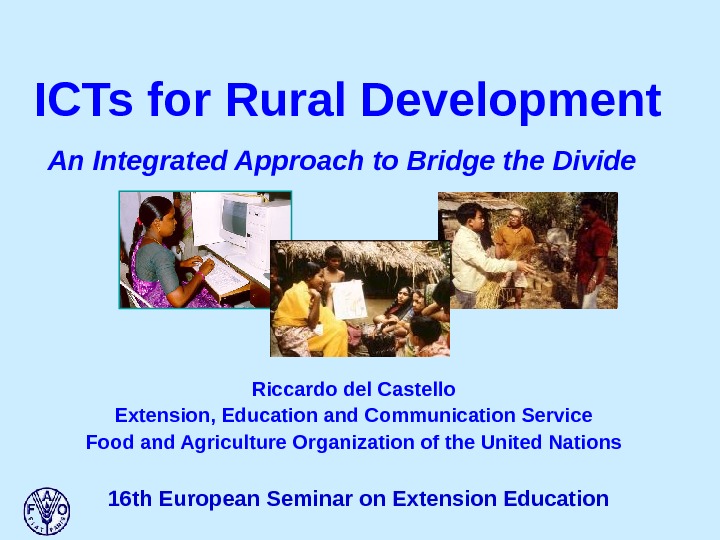 ICTs for Rural Development

An Integrated Approach to Bridge the Divide

Riccardo del Castello
Extension, Education and Communication Service
Food and Agriculture Organization of the United Nations

F A O
FIAT PANIS

16th European Seminar on Extension Education